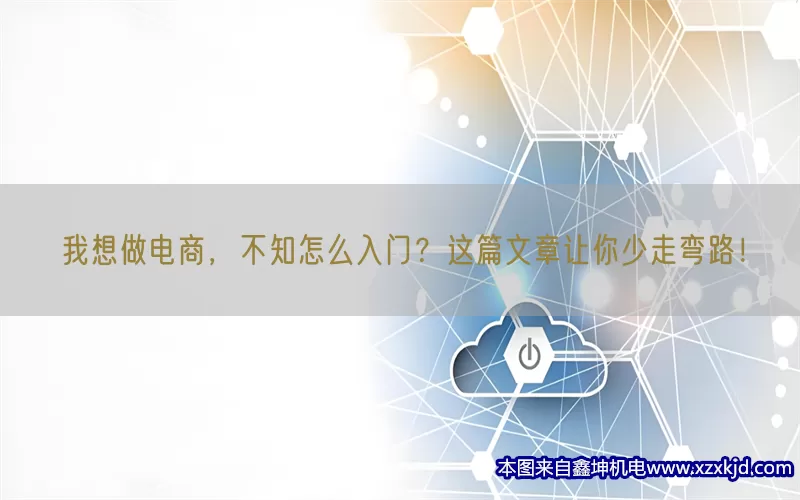 我想做电商，不知怎么入门？这篇文章让你少走弯路！

本图来自鑫坤机电www.xzxkjd.com